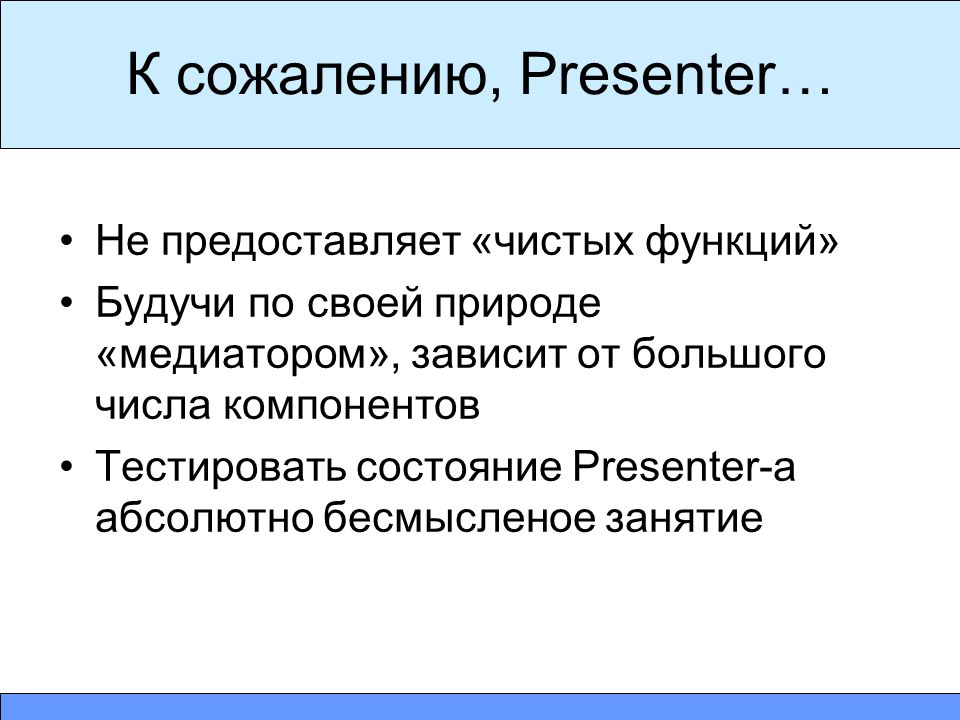 К сожалению, Presenter…

• Не предоставляет «чистых функций»
• Будучи по своей природе «медиатором», зависит от большого числа компонентов
• Тестировать состояние Presenter-а абсолютно бесмысленое занятие